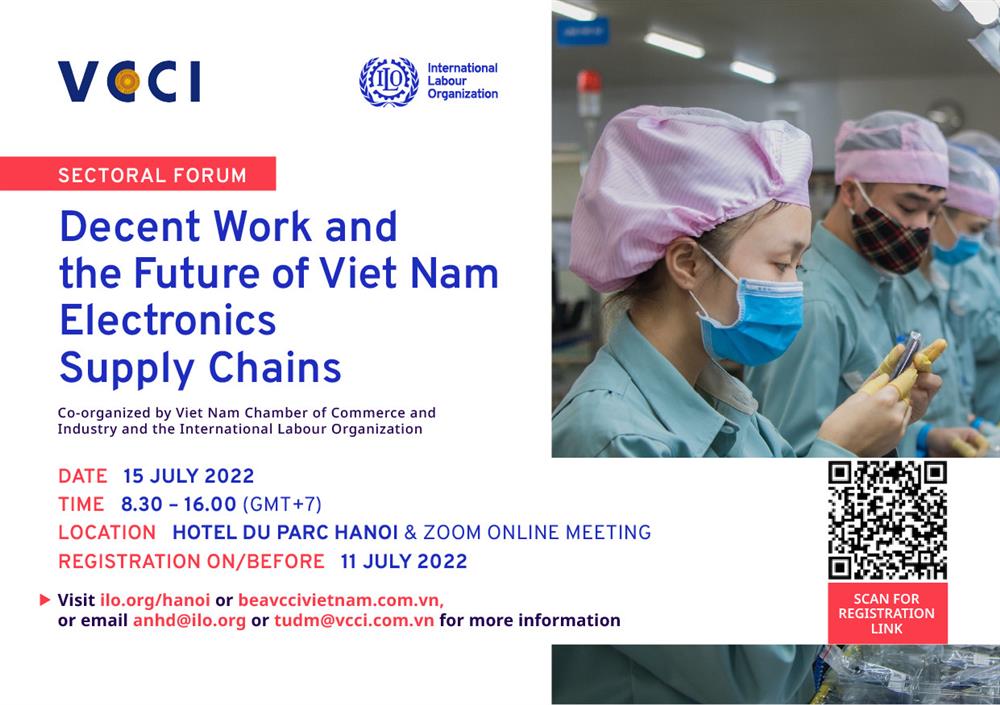 VCCI

ILO International Labour Organization

SECTORAL FORUM

Decent Work and the Future of Viet Nam Electronics Supply Chains

Co-organized by Viet Nam Chamber of Commerce and Industry and the International Labour Organization

DATE 15 JULY 2022
TIME 8.30 – 16.00 (GMT+7)
LOCATION HOTEL DU PARC HANOI & ZOOM ONLINE MEETING
REGISTRATION ON/BEFORE 11 JULY 2022

Visit ilo.org/hanoi or beavccivietnam.com.vn, or email anhd@ilo.org or tudm@vcci.com.vn for more information

SCAN FOR REGISTRATION LINK